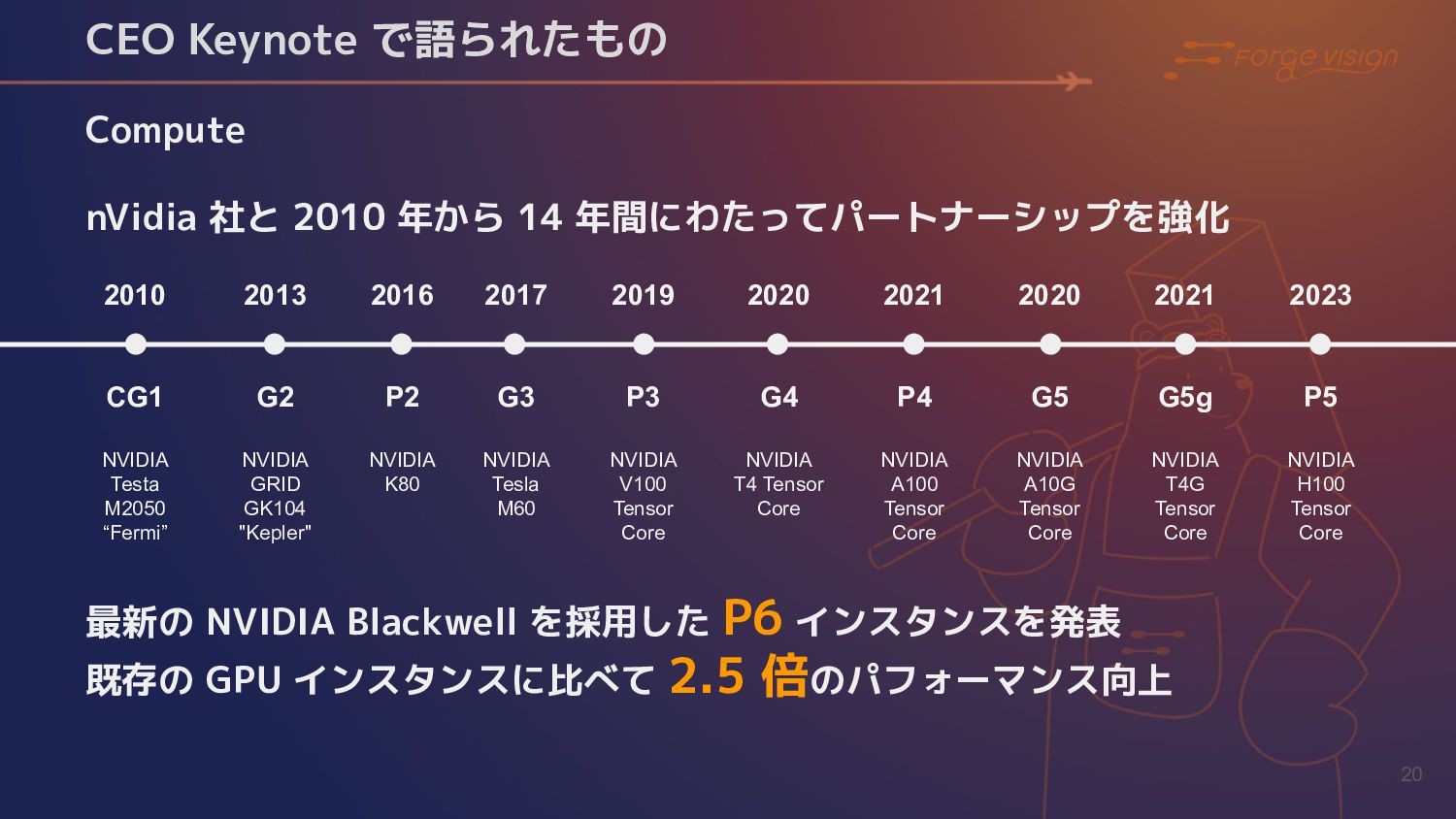 CEO Keynote で語られたもの

Forge vision

Compute

nVidia 社と 2010 年から 14 年間にわたってパートナーシップを強化

| 2010 | 2013 | 2016 | 2017 | 2019 | 2020 | 2021 | 2020 | 2021 | 2023 |
|---|---|---|---|---|---|---|---|---|---|
| CG1 | G2 | P2 | G3 | P3 | G4 | P4 | G5 | G5g | P5 |
| NVIDIA Testa M2050 “Fermi” | NVIDIA GRID GK104 "Kepler" | NVIDIA K80 | NVIDIA Tesla M60 | NVIDIA V100 Tensor Core | NVIDIA T4 Tensor Core | NVIDIA A100 Tensor Core | NVIDIA A10G Tensor Core | NVIDIA T4G Tensor Core | NVIDIA H100 Tensor Core |

最新の NVIDIA Blackwell を採用した P6 インスタンスを発表
既存の GPU インスタンスに比べて 2.5 倍のパフォーマンス向上

20